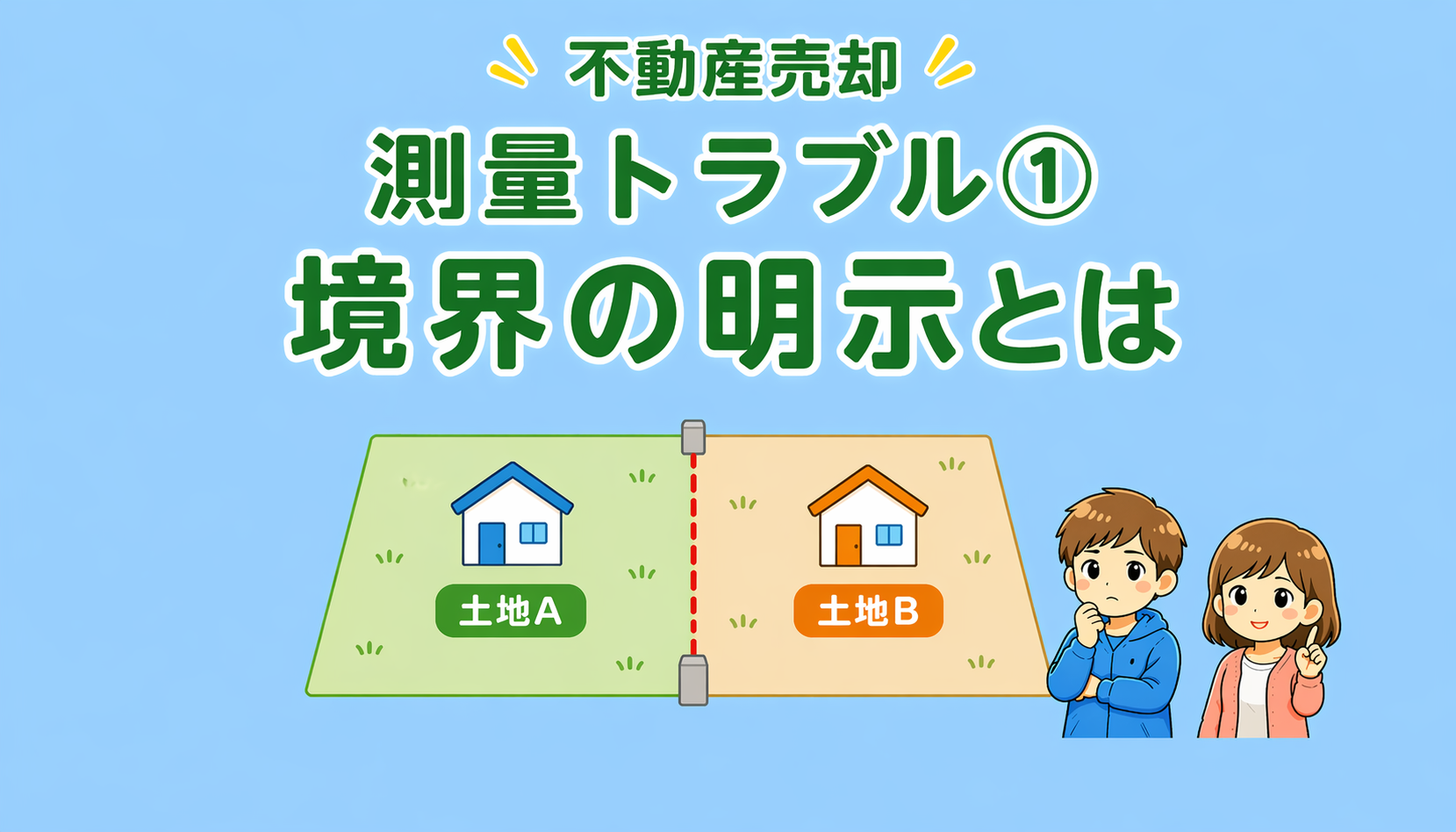 不動産売却

測量トラブル①

境界の明示とは

土地A

土地B